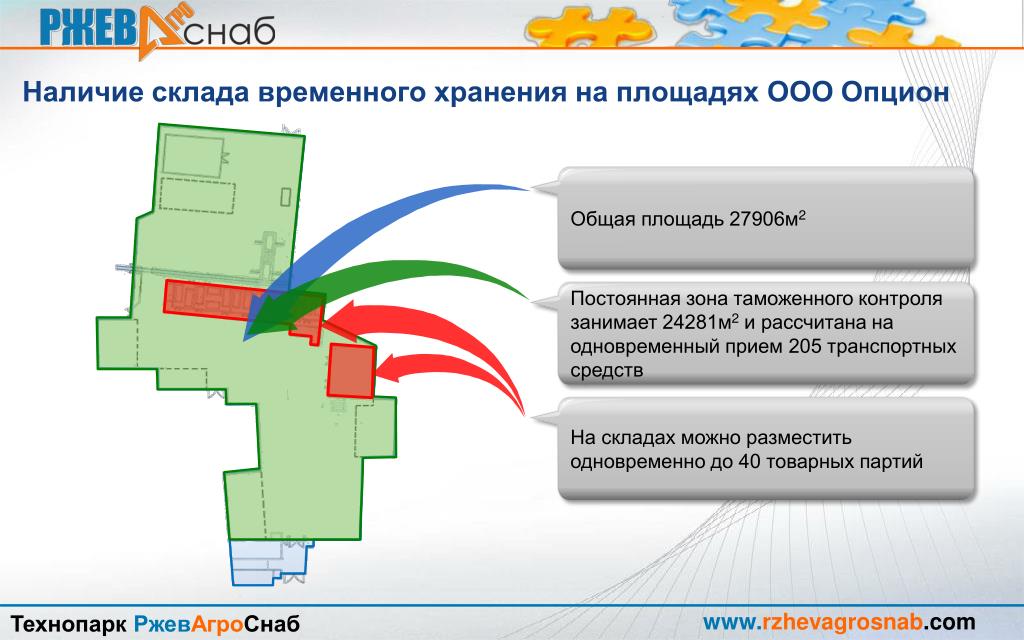 РЖЕВ Агро снаб

Наличие склада временного хранения на площадях ООО Опцион

Общая площадь 27906м$^2$

Постоянная зона таможенного контроля занимает 24281м$^2$ и рассчитана на одновременный прием 205 транспортных средств

На складах можно разместить одновременно до 40 товарных партий

Технопарк РжевАгроСнаб

www.rzhevagrosnab.com